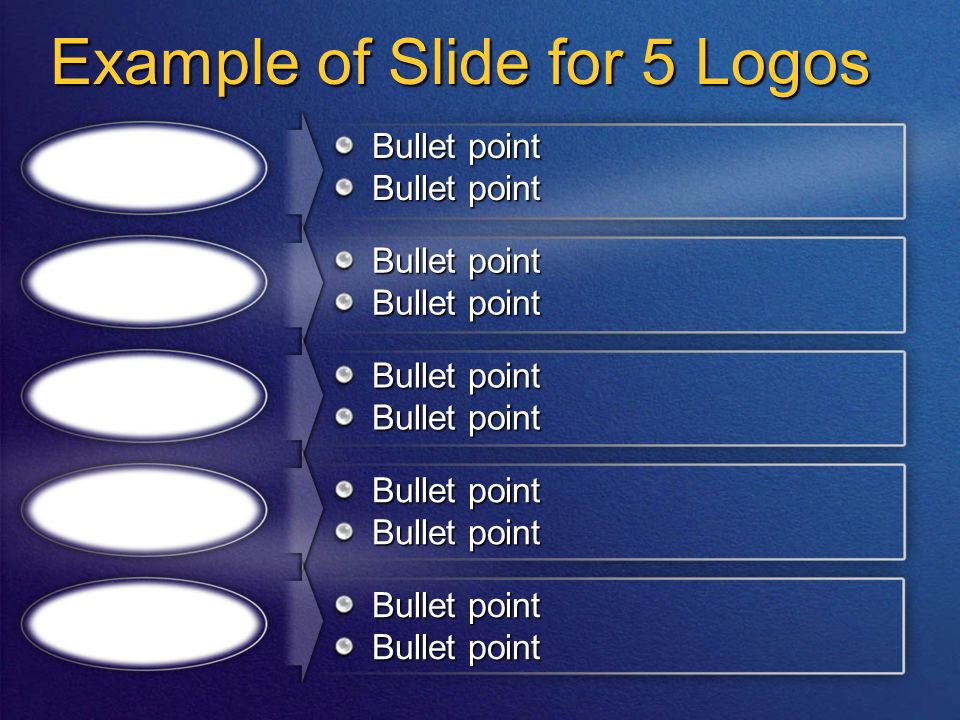 Example of Slide for 5 Logos

Bullet point
Bullet point

Bullet point
Bullet point

Bullet point
Bullet point

Bullet point
Bullet point

Bullet point
Bullet point